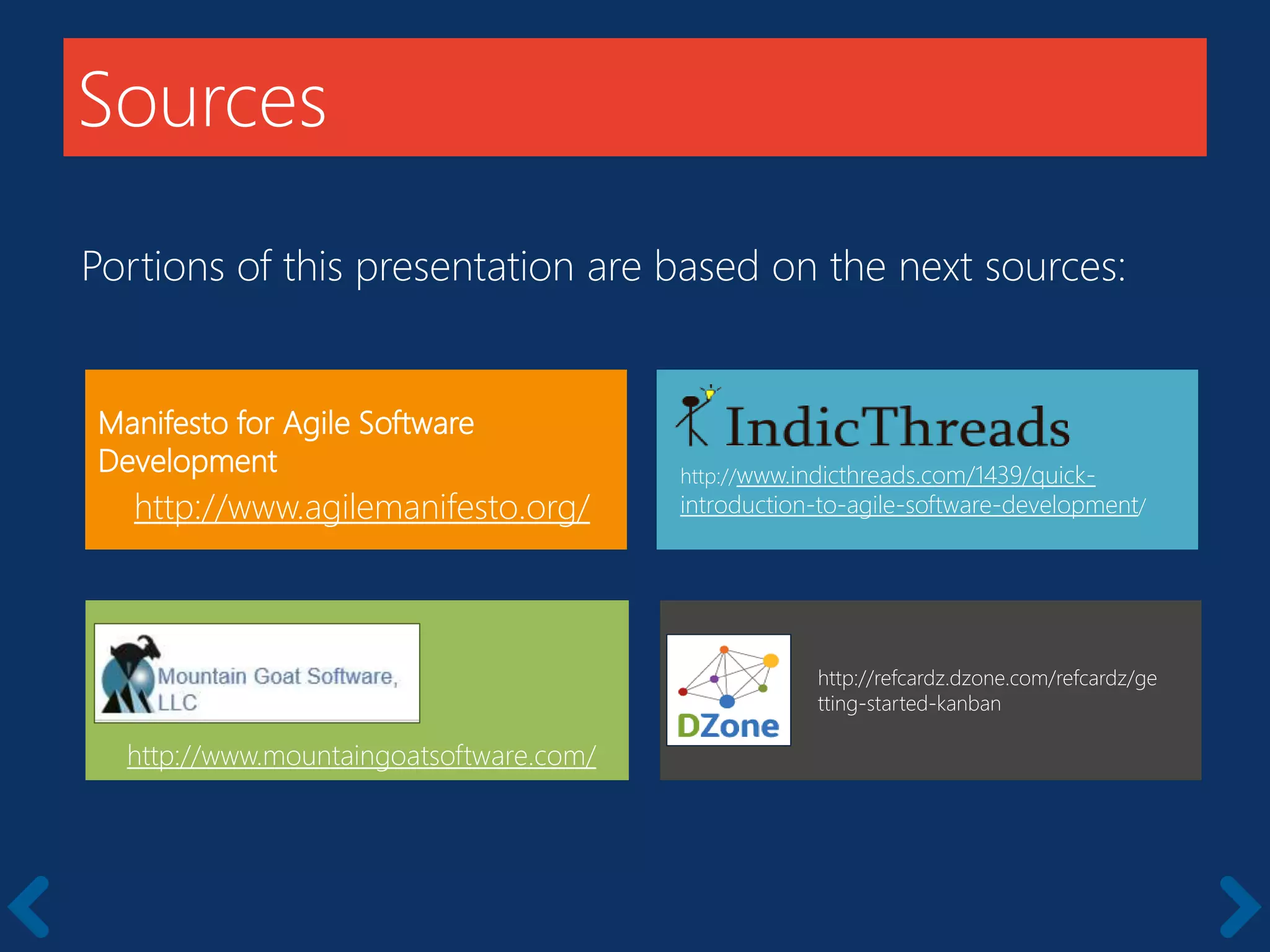 Sources

Portions of this presentation are based on the next sources:

Manifesto for Agile Software Development
http://www.agilemanifesto.org/

IndicThreads
http://www.indicthreads.com/1439/quick-introduction-to-agile-software-development/

Mountain Goat Software, LLC
http://www.mountaingoatsoftware.com/

DZone
http://refcardz.dzone.com/refcardz/getting-started-kanban